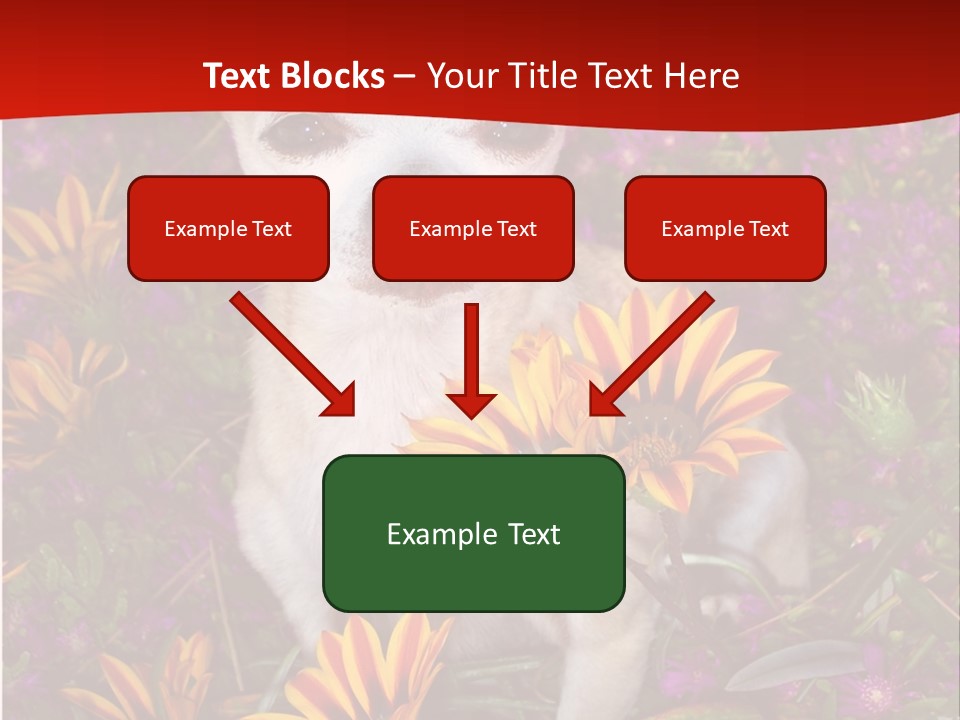 Text Blocks – Your Title Text Here

Example Text

Example Text

Example Text

Example Text